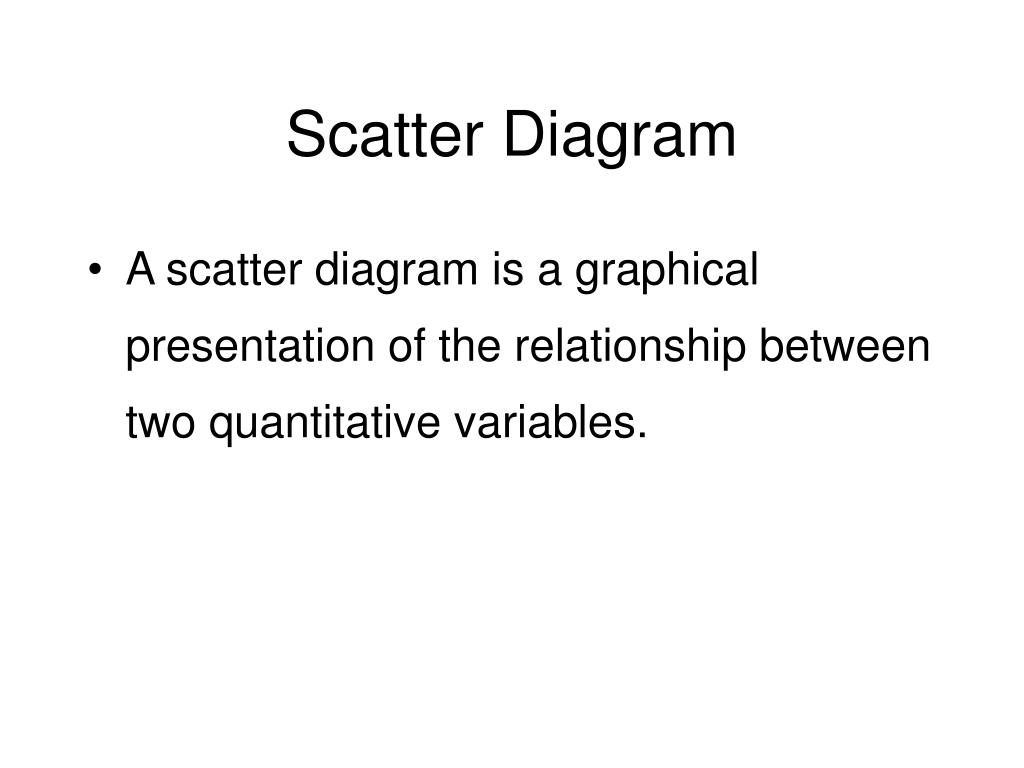 Scatter Diagram

• A scatter diagram is a graphical presentation of the relationship between two quantitative variables.